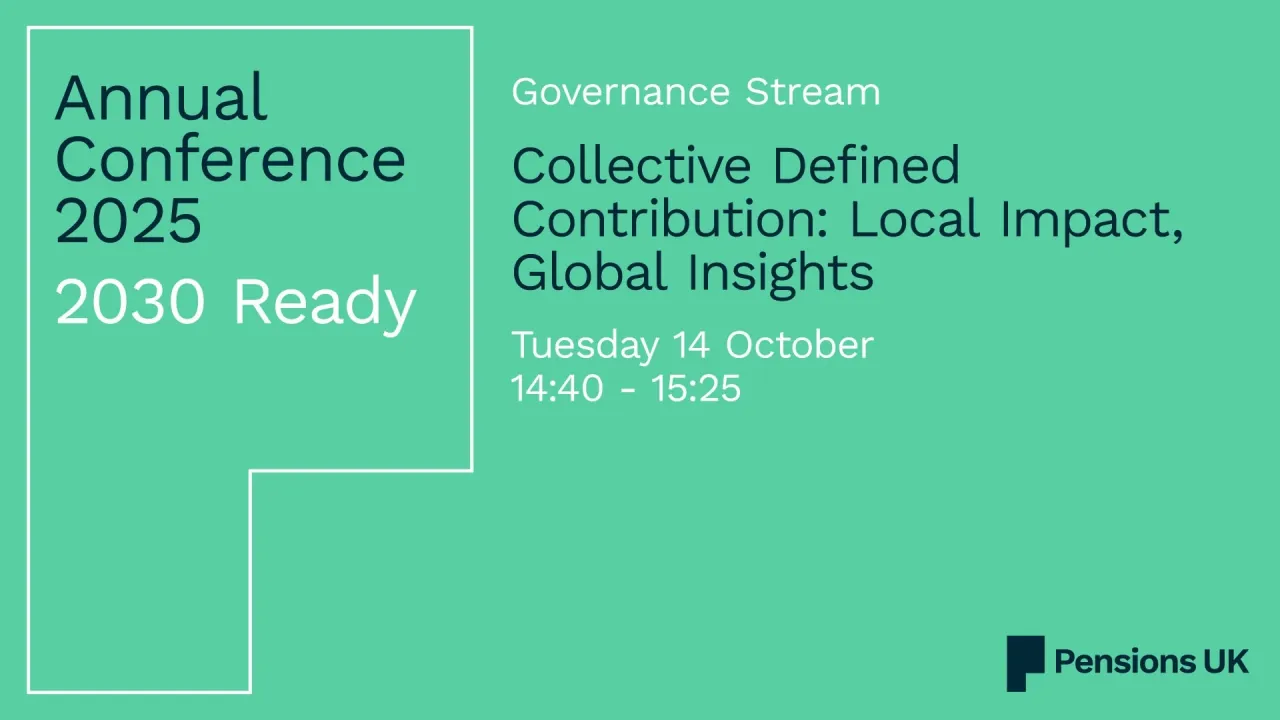 Annual Conference 2025

2030 Ready

Governance Stream

Collective Defined Contribution: Local Impact, Global Insights

Tuesday 14 October
14:40 - 15:25

Pensions UK